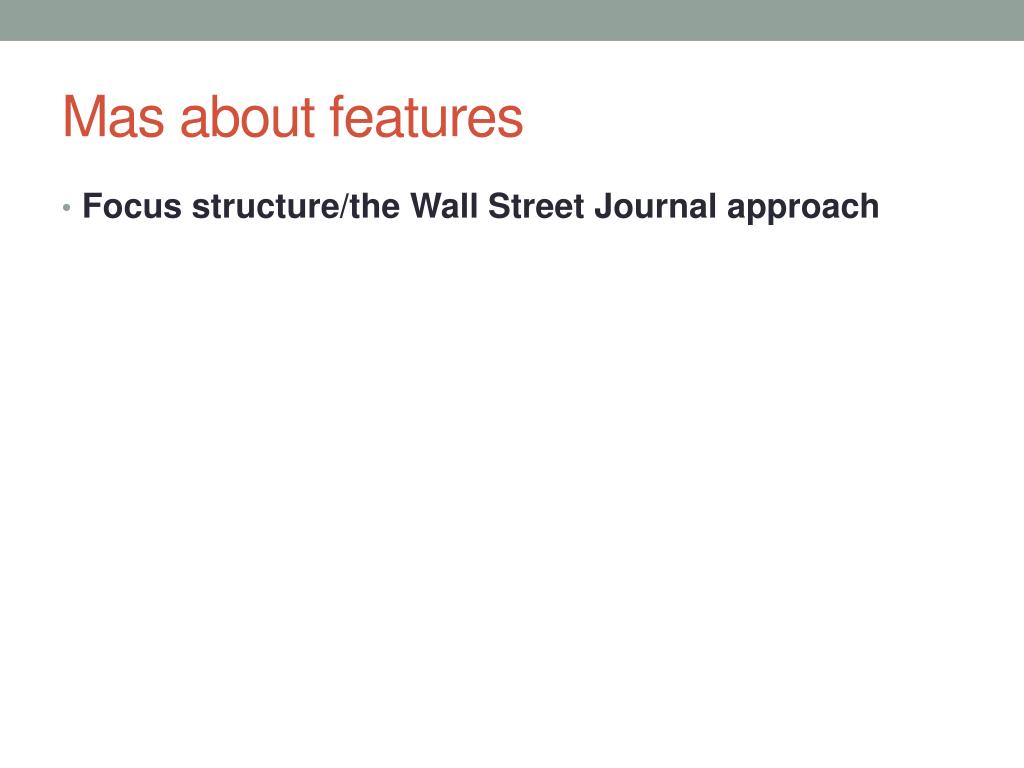 Mas about features

• Focus structure/the Wall Street Journal approach